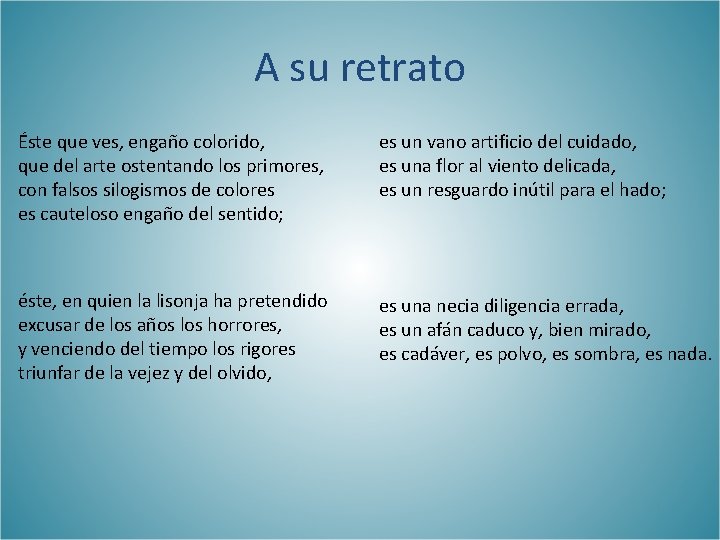 A su retrato

Éste que ves, engaño colorido,
que del arte ostentando los primores,
con falsos silogismos de colores
es cauteloso engaño del sentido;

éste, en quien la lisonja ha pretendido
excusar de los años los horrores,
y venciendo del tiempo los rigores
triunfar de la vejez y del olvido,

es un vano artificio del cuidado,
es una flor al viento delicada,
es un resguardo inútil para el hado;

es una necia diligencia errada,
es un afán caduco y, bien mirado,
es cadáver, es polvo, es sombra, es nada.